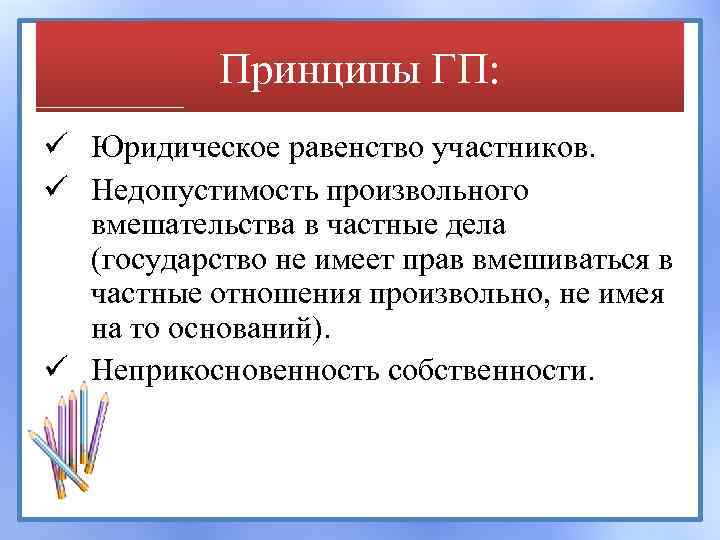 Принципы ГП:

✓ Юридическое равенство участников.

✓ Недопустимость произвольного вмешательства в частные дела (государство не имеет прав вмешиваться в частные отношения произвольно, не имея на то оснований).

✓ Неприкосновенность собственности.